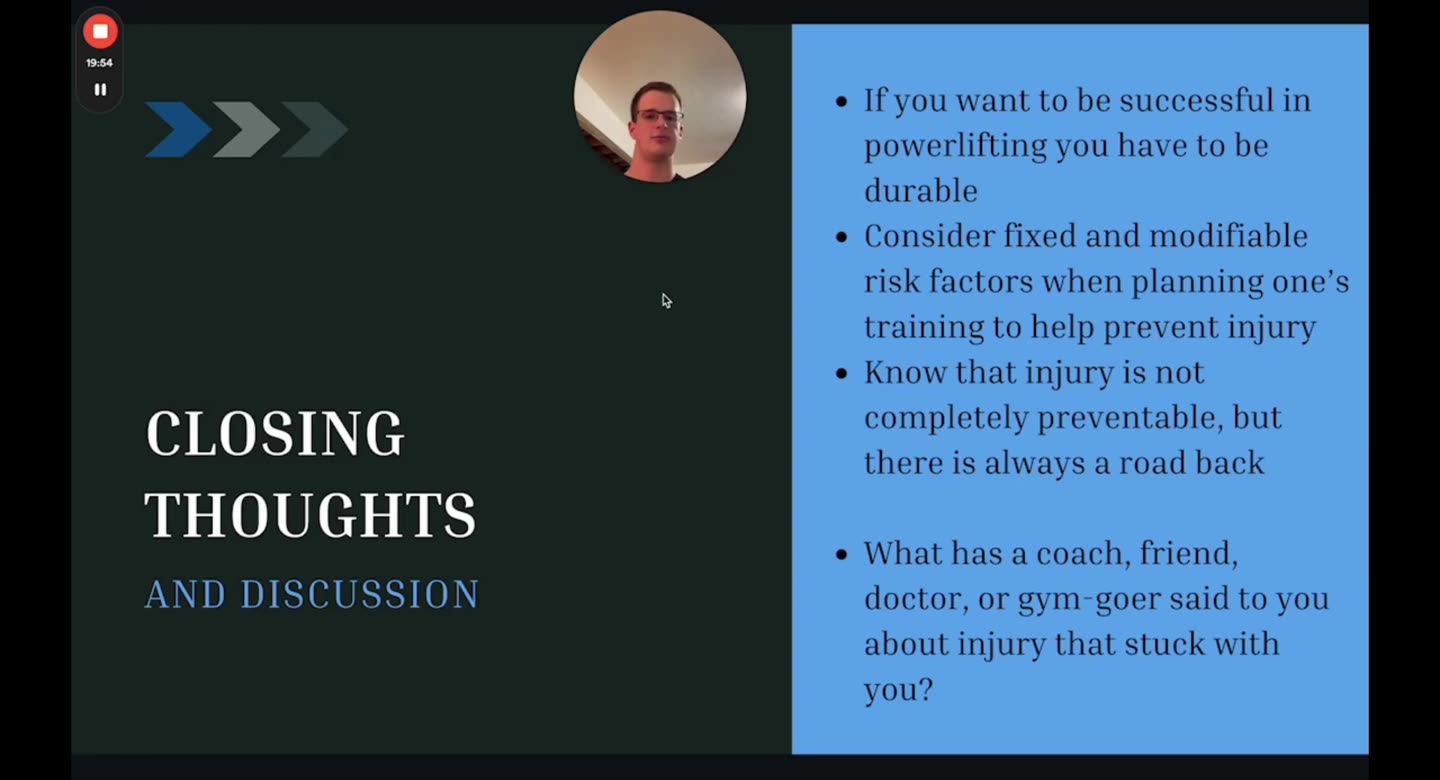 19:54

CLOSING THOUGHTS

AND DISCUSSION

• If you want to be successful in powerlifting you have to be durable
• Consider fixed and modifiable risk factors when planning one's training to help prevent injury
• Know that injury is not completely preventable, but there is always a road back

• What has a coach, friend, doctor, or gym-goer said to you about injury that stuck with you?